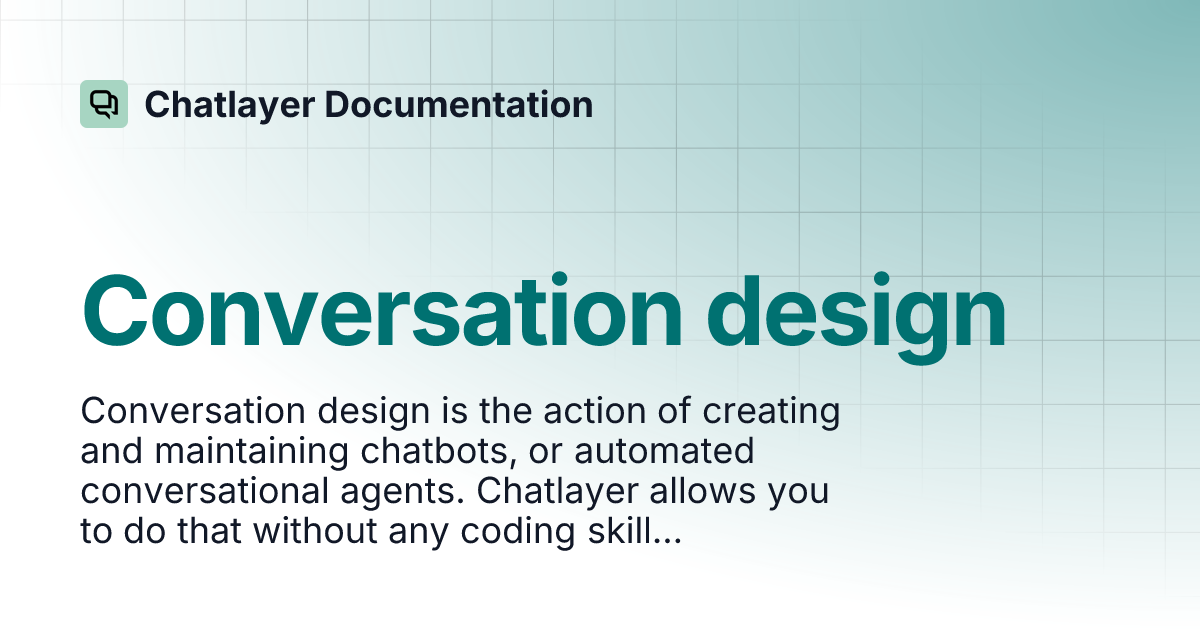 Chatlayer Documentation

Conversation design

Conversation design is the action of creating and maintaining chatbots, or automated conversational agents. Chatlayer allows you to do that without any coding skill...